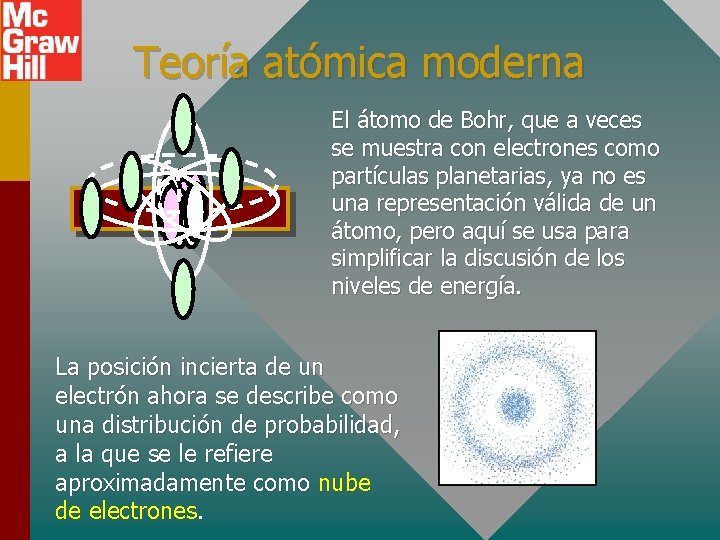 Mc Graw Hill

Teoría atómica moderna

El átomo de Bohr, que a veces se muestra con electrones como partículas planetarias, ya no es una representación válida de un átomo, pero aquí se usa para simplificar la discusión de los niveles de energía.

La posición incierta de un electrón ahora se describe como una distribución de probabilidad, a la que se le refiere aproximadamente como nube de electrones.